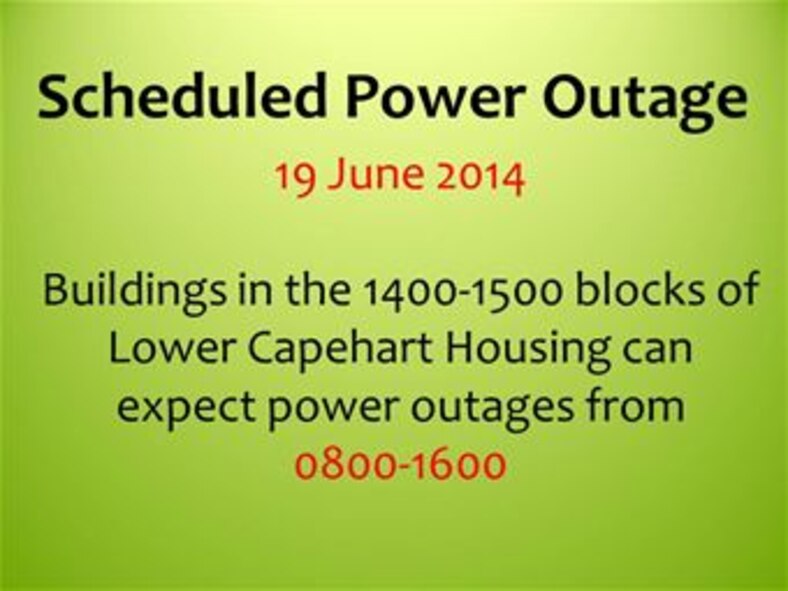 Scheduled Power Outage

19 June 2014

Buildings in the 1400-1500 blocks of Lower Capehart Housing can expect power outages from 0800-1600